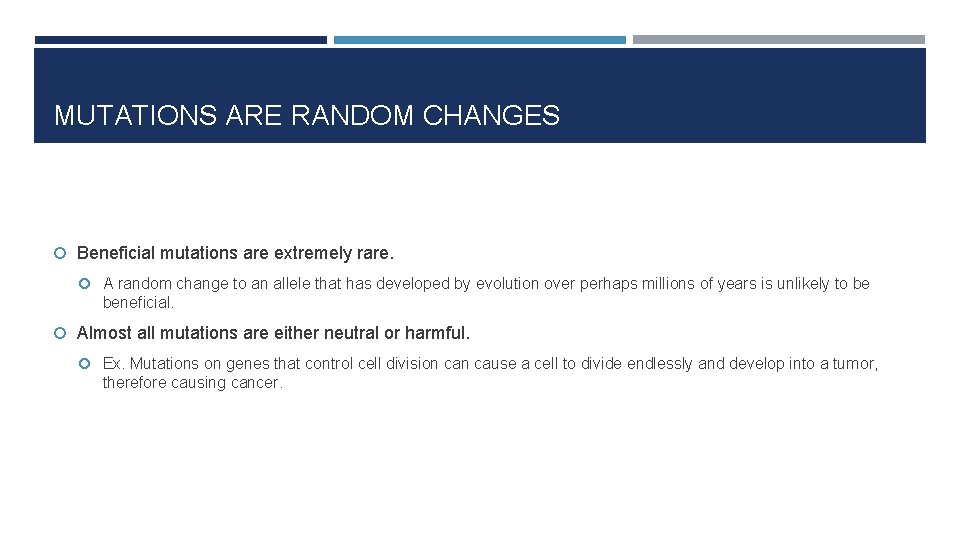 MUTATIONS ARE RANDOM CHANGES

Beneficial mutations are extremely rare.

A random change to an allele that has developed by evolution over perhaps millions of years is unlikely to be beneficial.

Almost all mutations are either neutral or harmful.

Ex. Mutations on genes that control cell division can cause a cell to divide endlessly and develop into a tumor, therefore causing cancer.